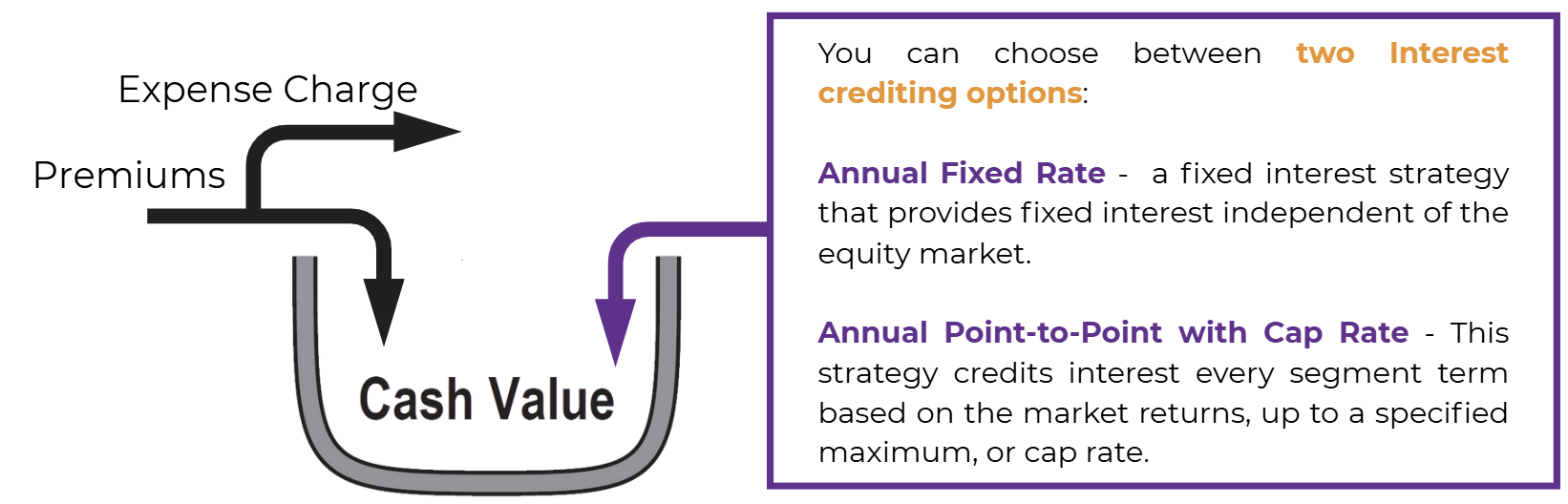 Expense Charge

Premiums

Cash Value

You can choose between two Interest crediting options:

Annual Fixed Rate - a fixed interest strategy that provides fixed interest independent of the equity market.

Annual Point-to-Point with Cap Rate - This strategy credits interest every segment term based on the market returns, up to a specified maximum, or cap rate.